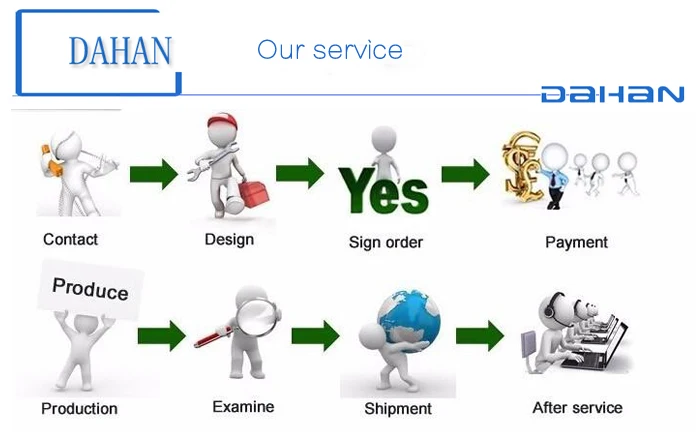 DAHAN

Our service

DAHAN

Contact

Design

Yes

Sign order

Payment

Produce

Production

Examine

Shipment

After service